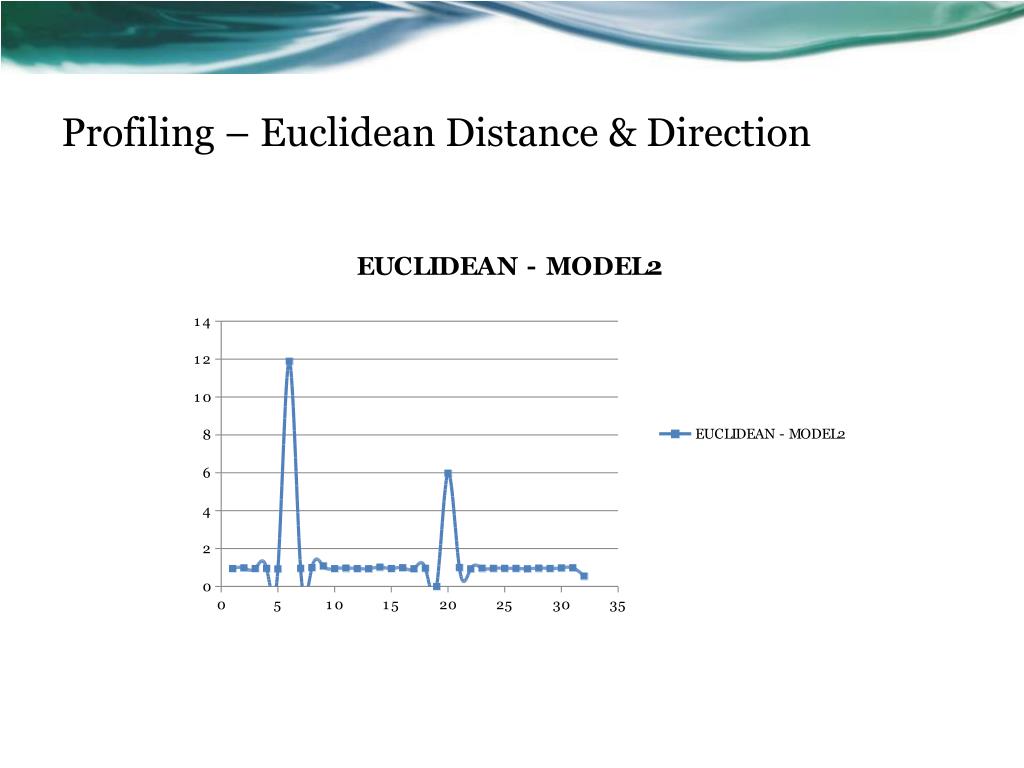 Profiling – Euclidean Distance & Direction

EUCLIDEAN - MODEL2

14
12
10
8
6
4
2
0

0 5 10 15 20 25 30 35

EUCLIDEAN - MODEL2